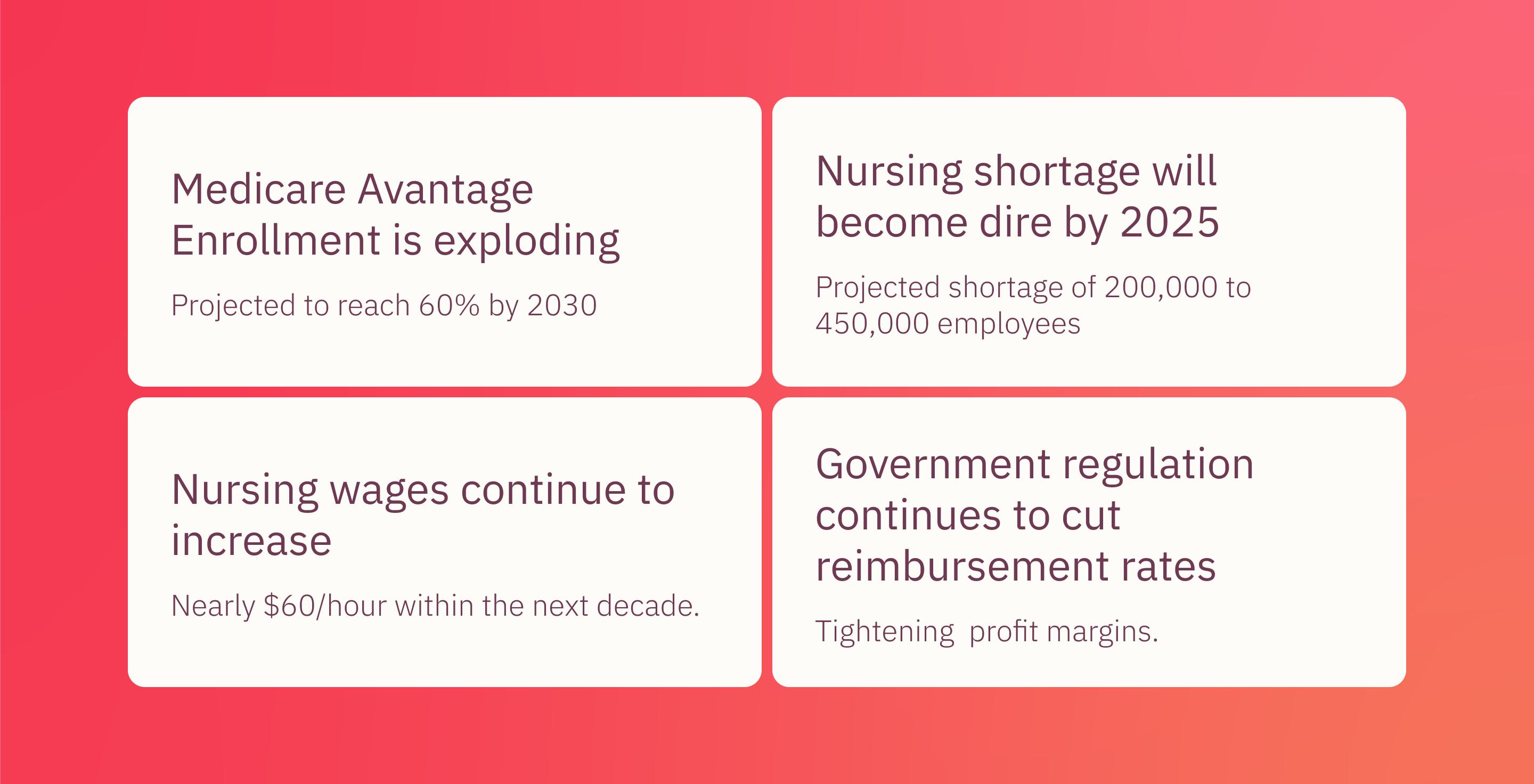 Medicare Avantage Enrollment is exploding

Projected to reach 60% by 2030

Nursing shortage will become dire by 2025

Projected shortage of 200,000 to 450,000 employees

Nursing wages continue to increase

Nearly \$60/hour within the next decade.

Government regulation continues to cut reimbursement rates

Tightening  profit margins.